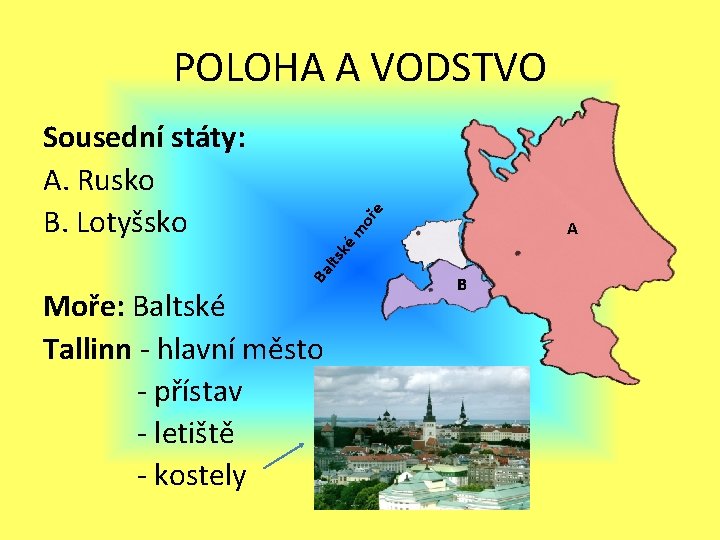 POLOHA A VODSTVO

Sousední státy:
A. Rusko
B. Lotyšsko

Moře: Baltské
Tallinn - hlavní město
- přístav
- letiště
- kostely

Baltské moře

A

B